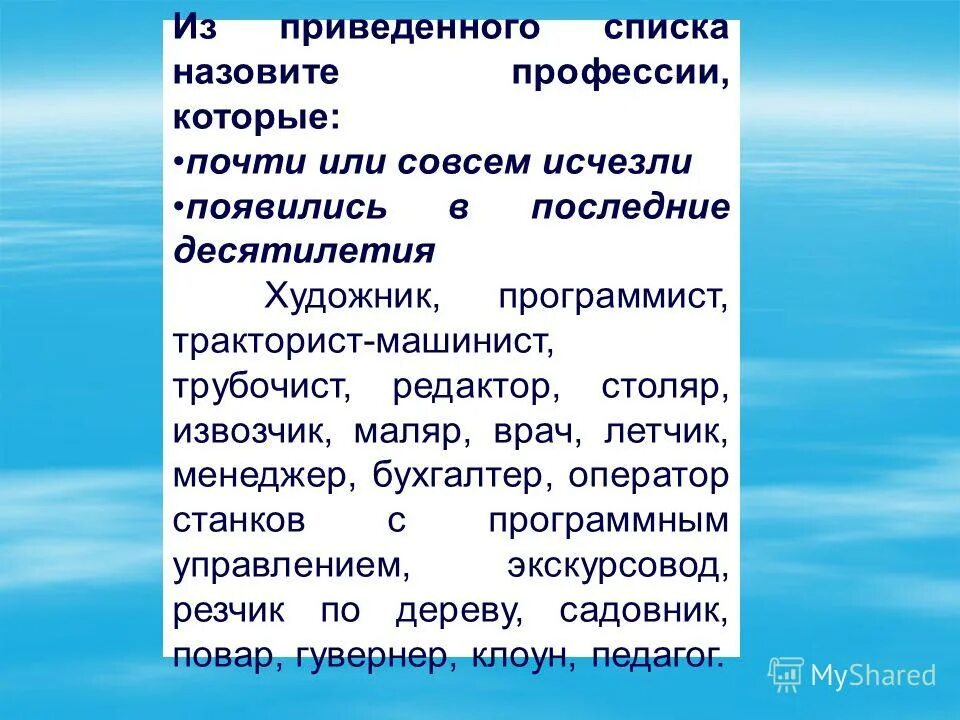 Из приведенного списка назовите профессии, которые:
•почти или совсем исчезли
•появились в последние десятилетия

Художник, программист, тракторист-машинист, трубочист, редактор, столяр, извозчик, маляр, врач, летчик, менеджер, бухгалтер, оператор станков с программным управлением, экскурсовод, резчик по дереву, садовник, повар, гувернер, клоун, педагог.

MyShared